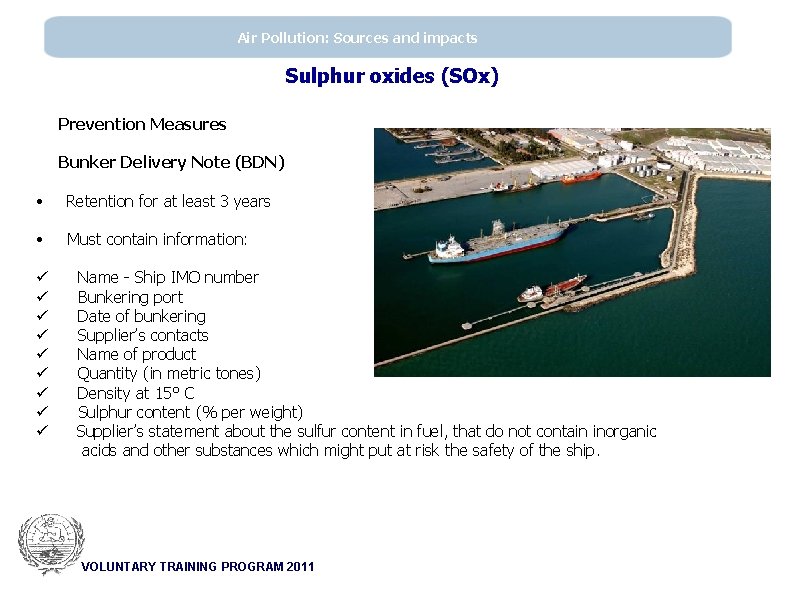 Air Pollution: Sources and impacts

Sulphur oxides (SOx)

Prevention Measures

Bunker Delivery Note (BDN)

• Retention for at least 3 years

• Must contain information:

✓ Name - Ship IMO number
✓ Bunkering port
✓ Date of bunkering
✓ Supplier's contacts
✓ Name of product
✓ Quantity (in metric tones)
✓ Density at 15° C
✓ Sulphur content (% per weight)
✓ Supplier's statement about the sulfur content in fuel, that do not contain inorganic acids and other substances which might put at risk the safety of the ship.

VOLUNTARY TRAINING PROGRAM 2011